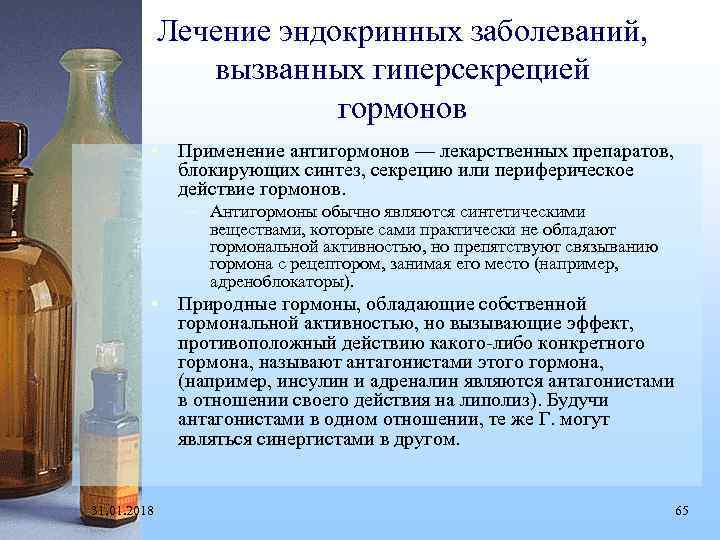 Лечение эндокринных заболеваний, вызванных гиперсекрецией гормонов

• Применение антигормонов — лекарственных препаратов, блокирующих синтез, секрецию или периферическое действие гормонов.
– Антигормоны обычно являются синтетическими веществами, которые сами практически не обладают гормональной активностью, но препятствуют связыванию гормона с рецептором, занимая его место (например, адреноблокаторы).
• Природные гормоны, обладающие собственной гормональной активностью, но вызывающие эффект, противоположный действию какого-либо конкретного гормона, называют антагонистами этого гормона, (например, инсулин и адреналин являются антагонистами в отношении своего действия на липолиз). Будучи антагонистами в одном отношении, те же Г. могут являться синергистами в другом.

31.01.2018

65